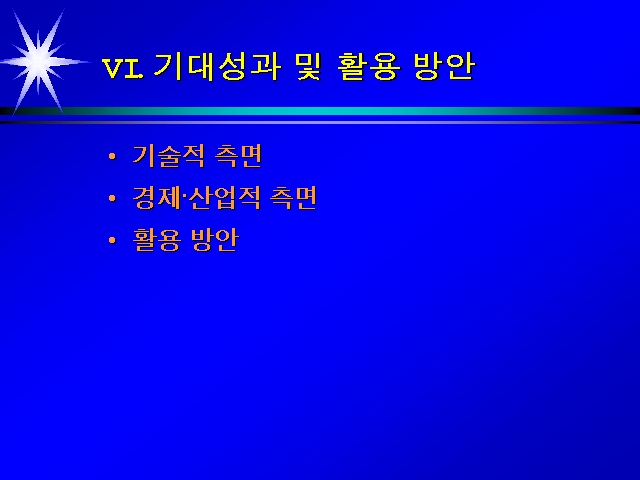 VI. 기대성과 및 활용 방안

• 기술적 측면
• 경제·산업적 측면
• 활용 방안